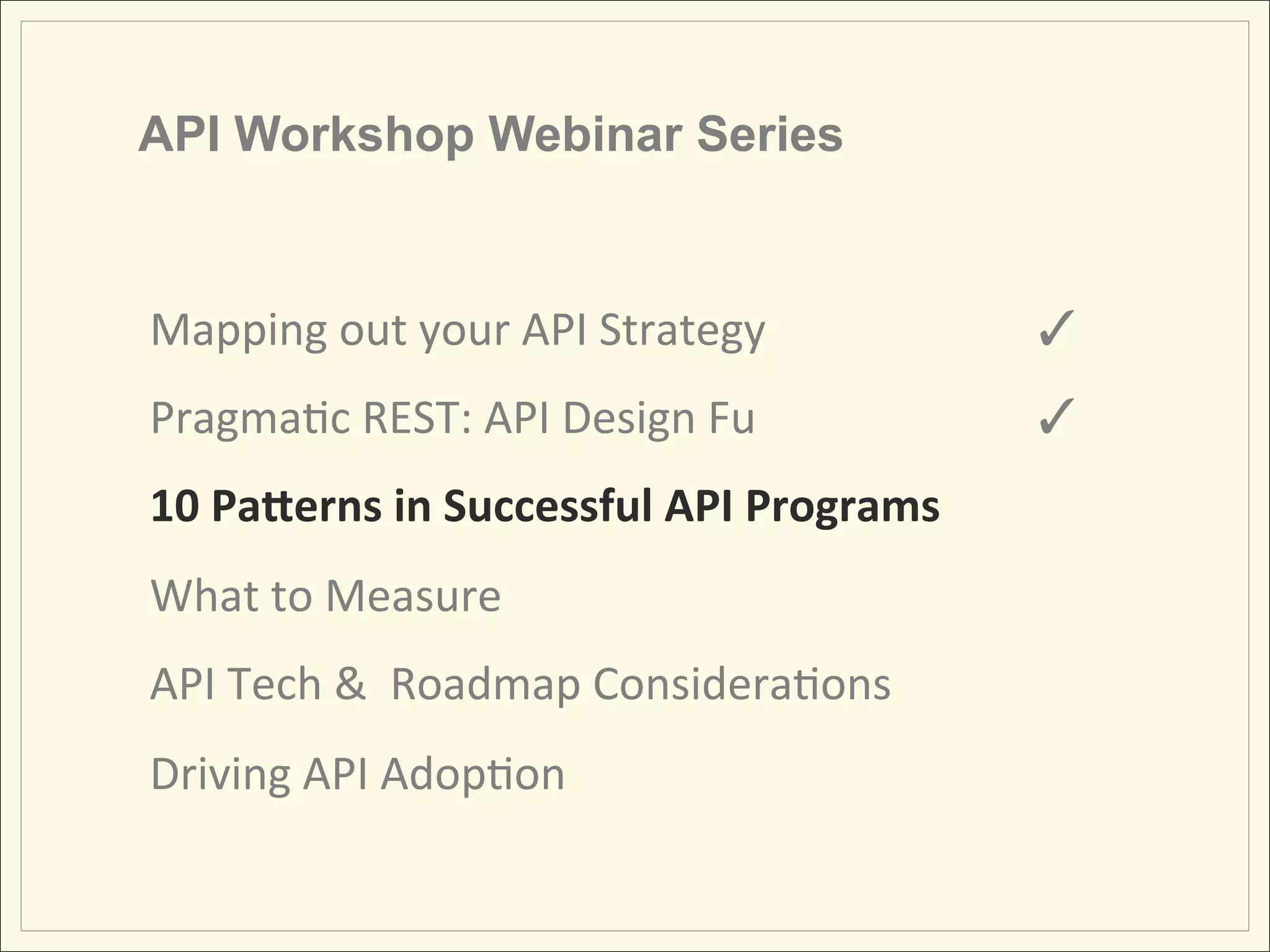 API Workshop Webinar Series

Mapping out your API Strategy ✓

Pragmatic REST: API Design Fu ✓

10 Patterns in Successful API Programs

What to Measure

API Tech &  Roadmap Considerations

Driving API Adoption